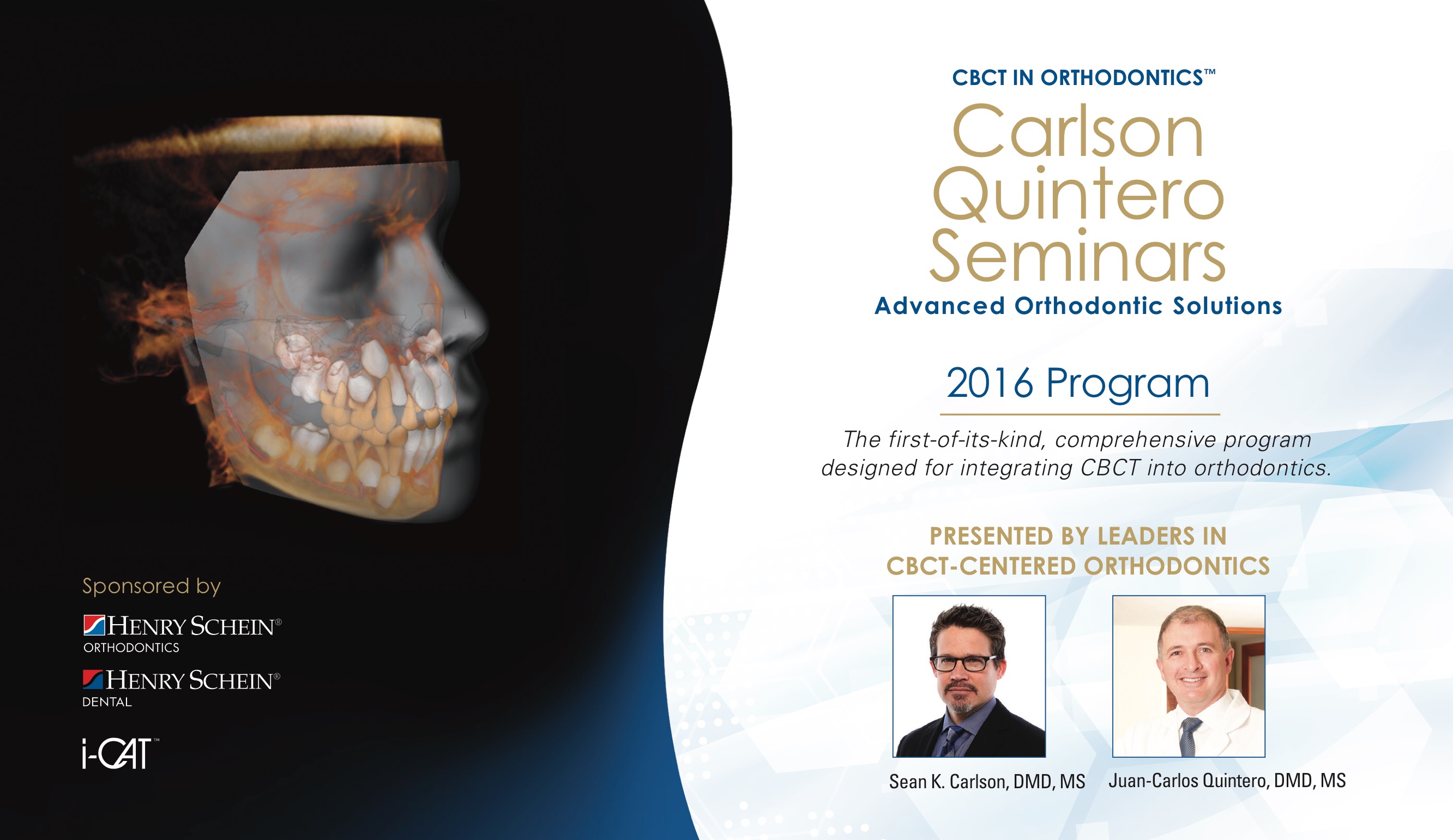 Sponsored by

HENRY SCHEIN®
ORTHODONTICS

HENRY SCHEIN®
DENTAL

i-CAT™

CBCT IN ORTHODONTICS™

Carlson Quintero Seminars

Advanced Orthodontic Solutions

2016 Program

The first-of-its-kind, comprehensive program designed for integrating CBCT into orthodontics.

PRESENTED BY LEADERS IN CBCT-CENTERED ORTHODONTICS

Sean K. Carlson, DMD, MS

Juan-Carlos Quintero, DMD, MS